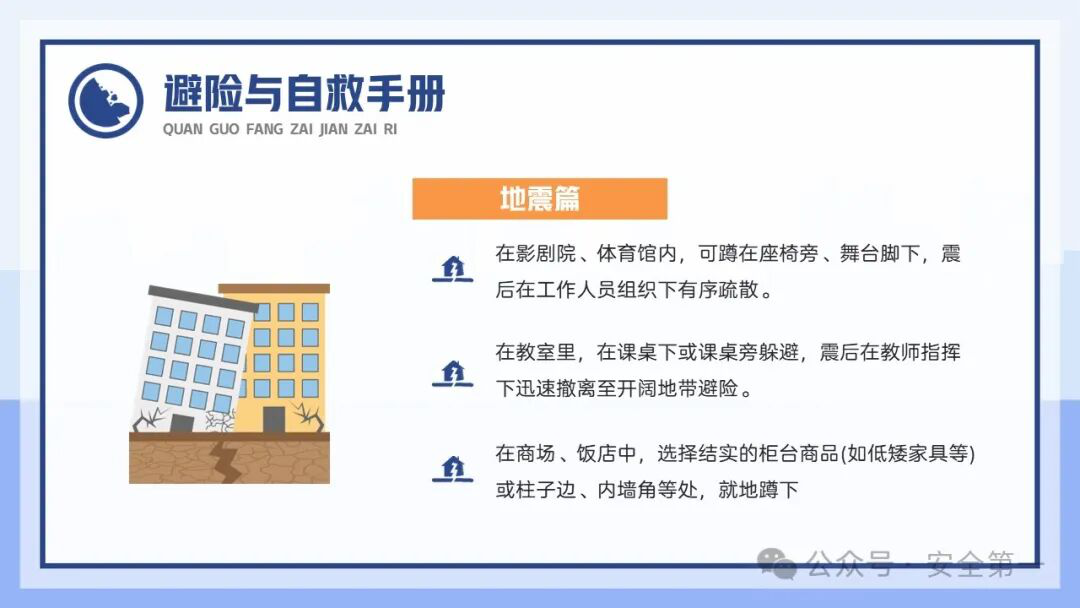 避险与自救手册
QUAN GUO FANG ZAI JIAN ZAI RI

地震篇

在影剧院、体育馆内，可蹲在座椅旁、舞台脚下，震后在工作人员组织下有序疏散。

在教室里，在课桌下或课桌旁躲避，震后在教师指挥下迅速撤离至开阔地带避险。

在商场、饭店中，选择结实的柜台商品(如低矮家具等)或柱子边、内墙角等处，就地蹲下

公众号 · 安全第一